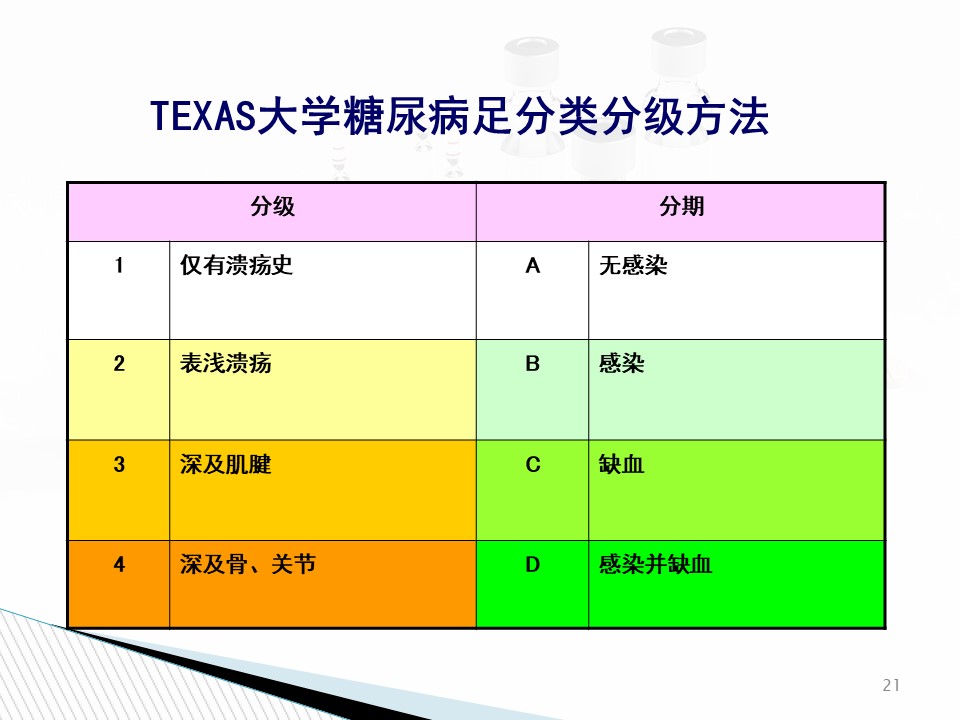 TEXAS大学糖尿病足分类分级方法

| 分级 | | 分期 | |
|---|---|---|---|
| 1 | 仅有溃疡史 | A | 无感染 |
| 2 | 表浅溃疡 | B | 感染 |
| 3 | 深及肌腱 | C | 缺血 |
| 4 | 深及骨、关节 | D | 感染并缺血 |

21